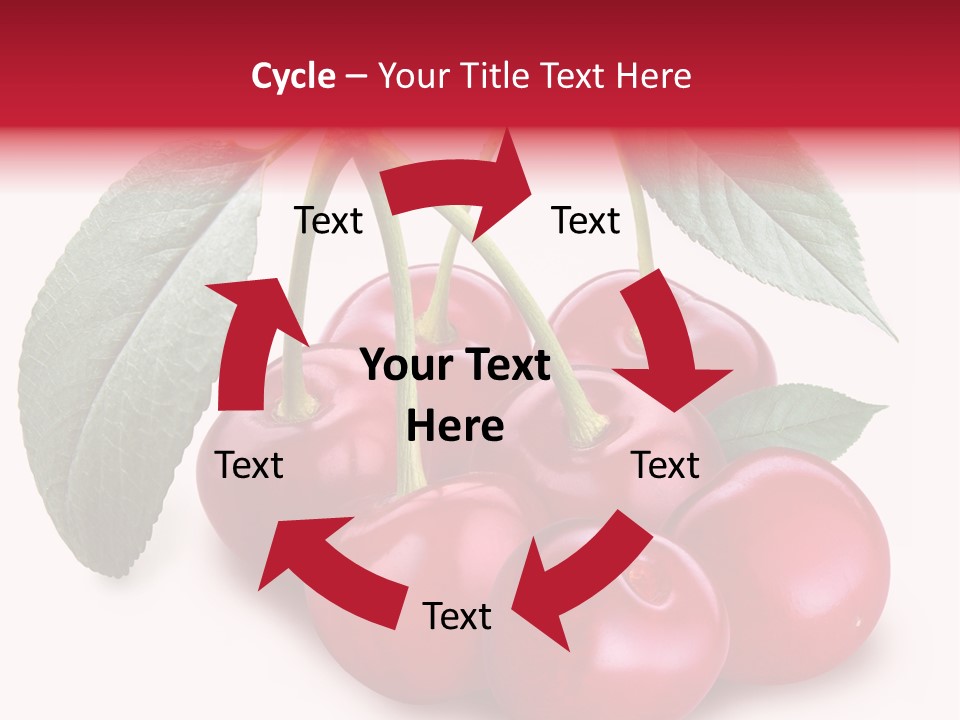 Cycle – Your Title Text Here

Text

Text

Your Text Here

Text

Text

Text